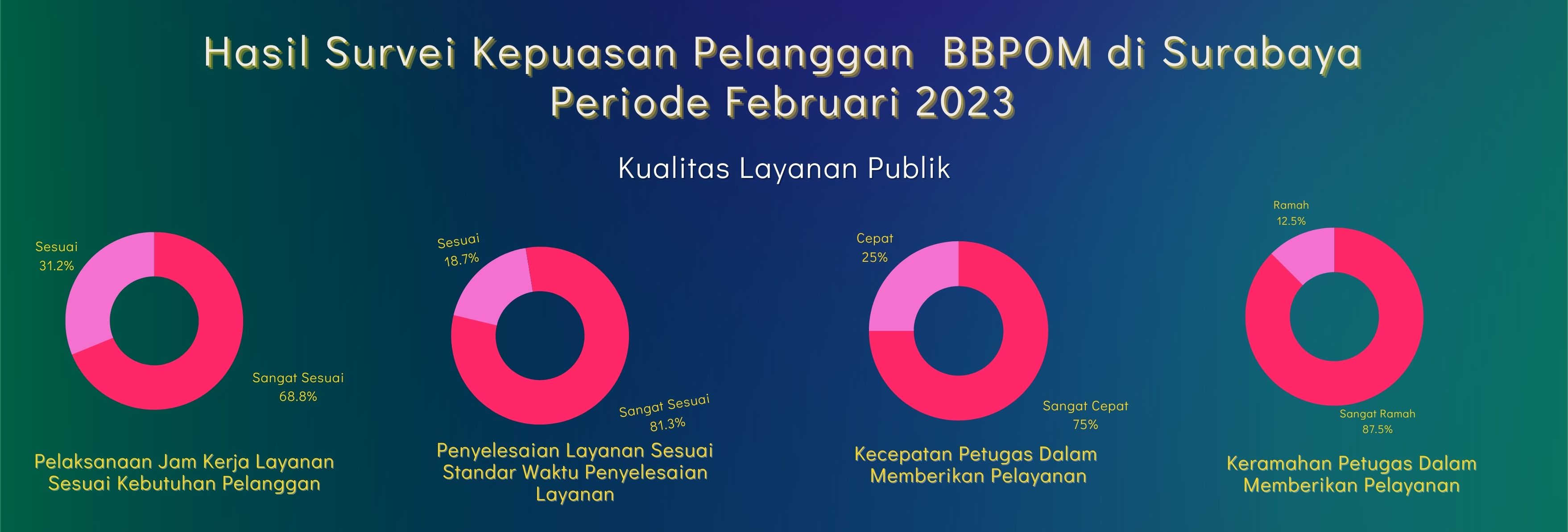 Hasil Survei Kepuasan Pelanggan  BBPOM di Surabaya
Periode Februari 2023

Kualitas Layanan Publik

Sesuai
31.2%

Sangat Sesuai
68.8%

Pelaksanaan Jam Kerja Layanan Sesuai Kebutuhan Pelanggan

Sesuai
18.7%

Sangat Sesuai
81.3%

Penyelesaian Layanan Sesuai Standar Waktu Penyelesaian Layanan

Cepat
25%

Sangat Cepat
75%

Kecepatan Petugas Dalam Memberikan Pelayanan

Ramah
12.5%

Sangat Ramah
87.5%

Keramahan Petugas Dalam Memberikan Pelayanan